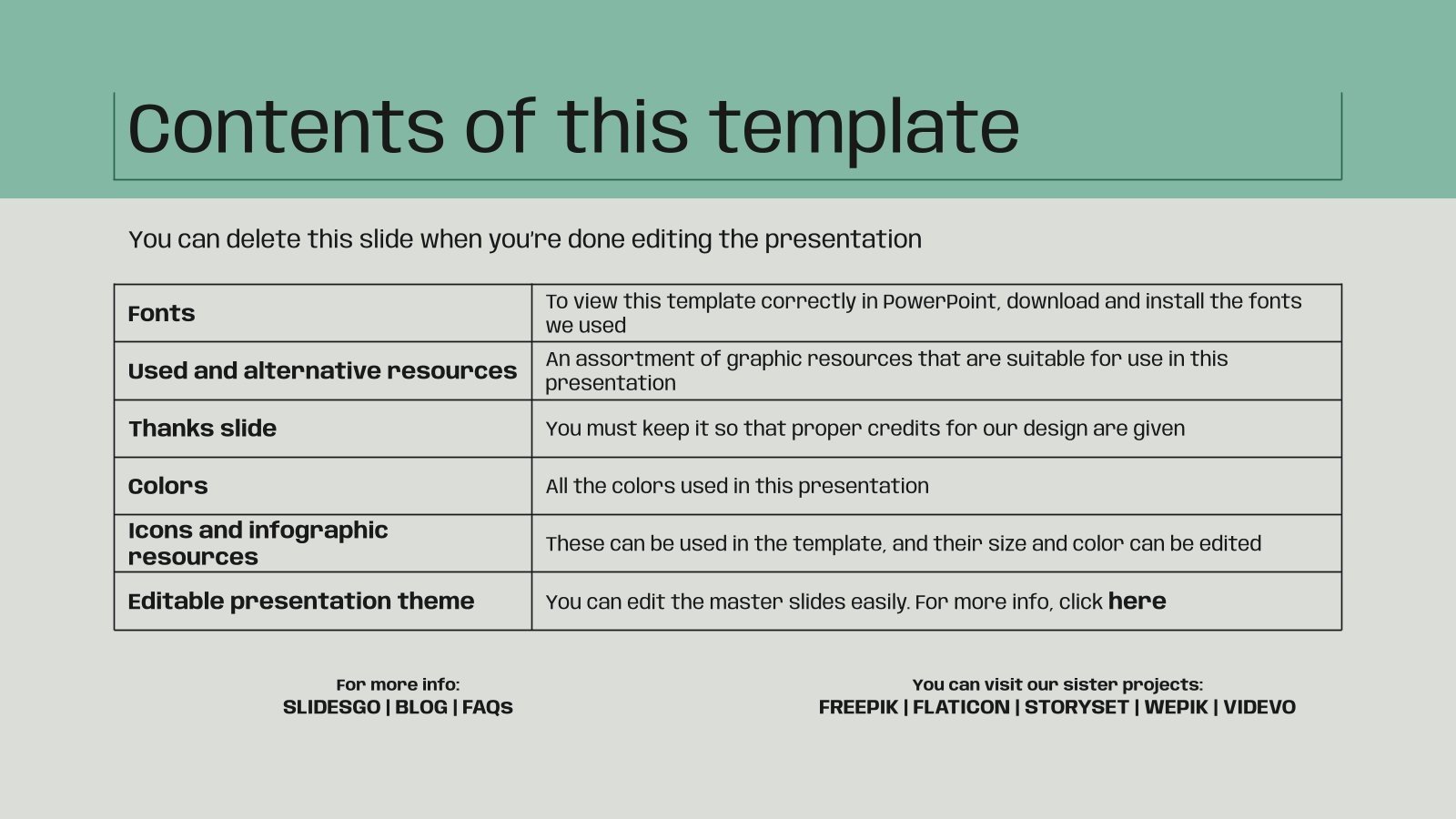 Contents of this template

You can delete this slide when you're done editing the presentation

| | |
|---|---|
| Fonts | To view this template correctly in PowerPoint, download and install the fonts we used |
| Used and alternative resources | An assortment of graphic resources that are suitable for use in this presentation |
| Thanks slide | You must keep it so that proper credits for our design are given |
| Colors | All the colors used in this presentation |
| Icons and infographic resources | These can be used in the template, and their size and color can be edited |
| Editable presentation theme | You can edit the master slides easily. For more info, click here |

For more info:
SLIDESGO | BLOG | FAQS

You can visit our sister projects:
FREEPIK | FLATICON | STORYSET | WEPIK | VIDEVO